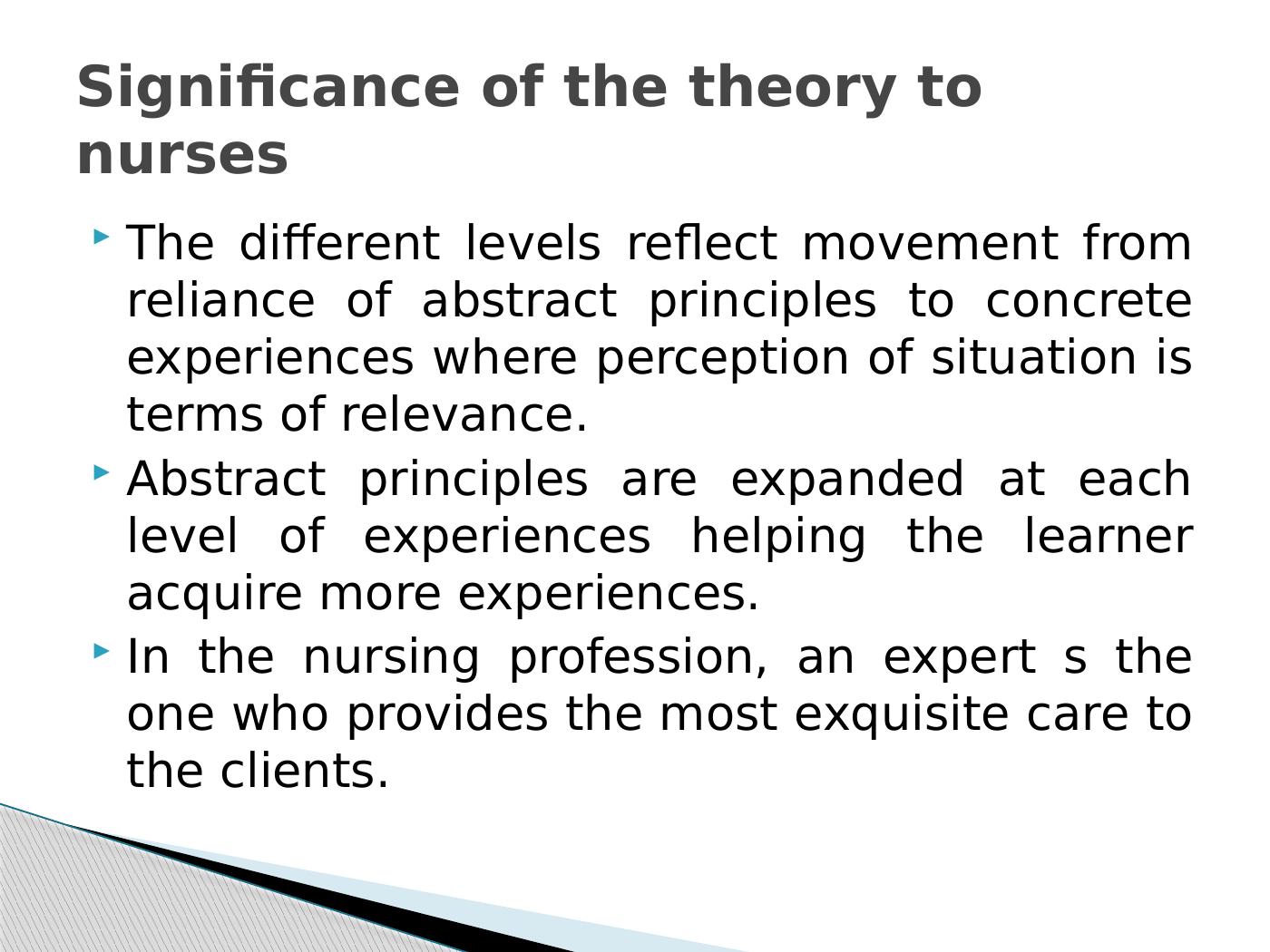 Significance of the theory to nurses

The different levels reflect movement from reliance of abstract principles to concrete experiences where perception of situation is terms of relevance.

Abstract principles are expanded at each level of experiences helping the learner acquire more experiences.

In the nursing profession, an expert s the one who provides the most exquisite care to the clients.